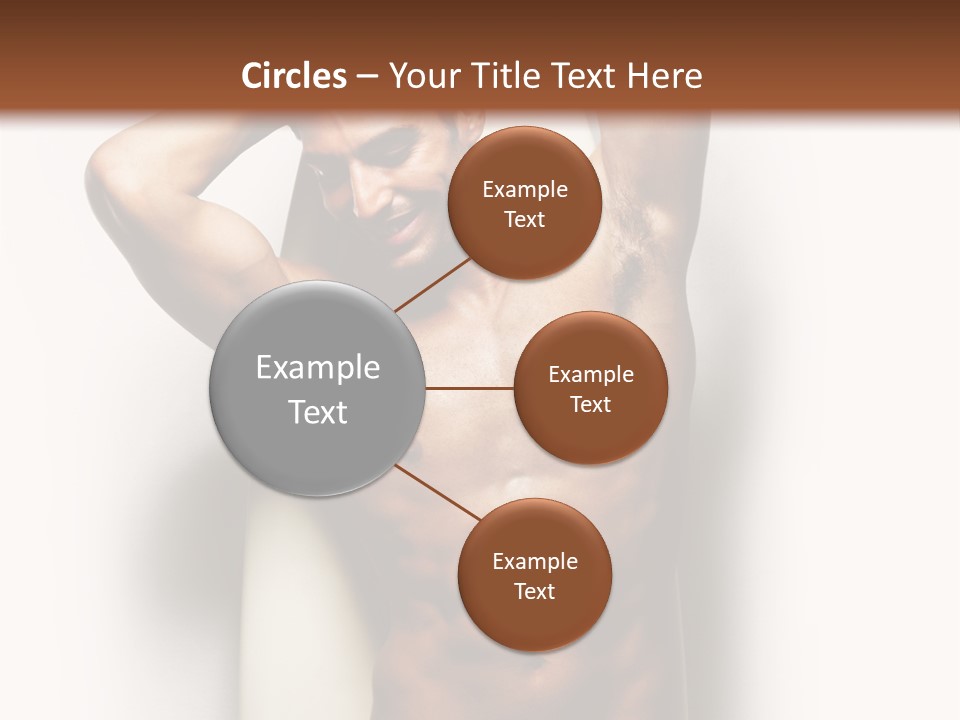 Circles – Your Title Text Here

Example Text

Example Text

Example Text

Example Text